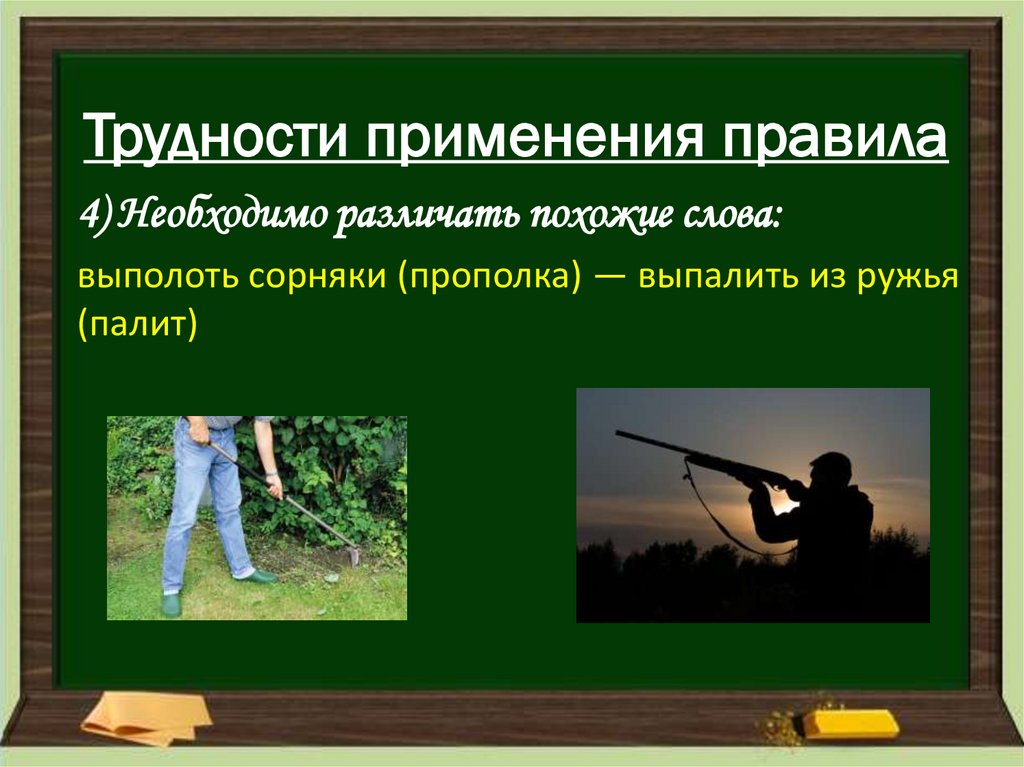 Трудности применения правила

4) Необходимо различать похожие слова:

выполоть сорняки (прополка) — выпалить из ружья (палит)